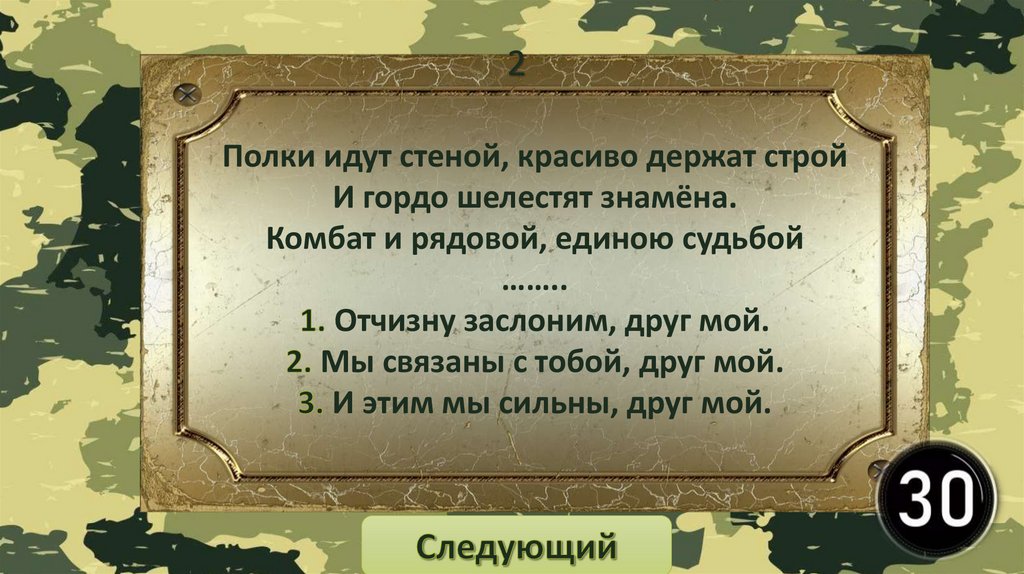 2

Полки идут стеной, красиво держат строй
И гордо шелестят знамёна.
Комбат и рядовой, единою судьбой
……..
1. Отчизну заслоним, друг мой.
2. Мы связаны с тобой, друг мой.
3. И этим мы сильны, друг мой.

30

Следующий